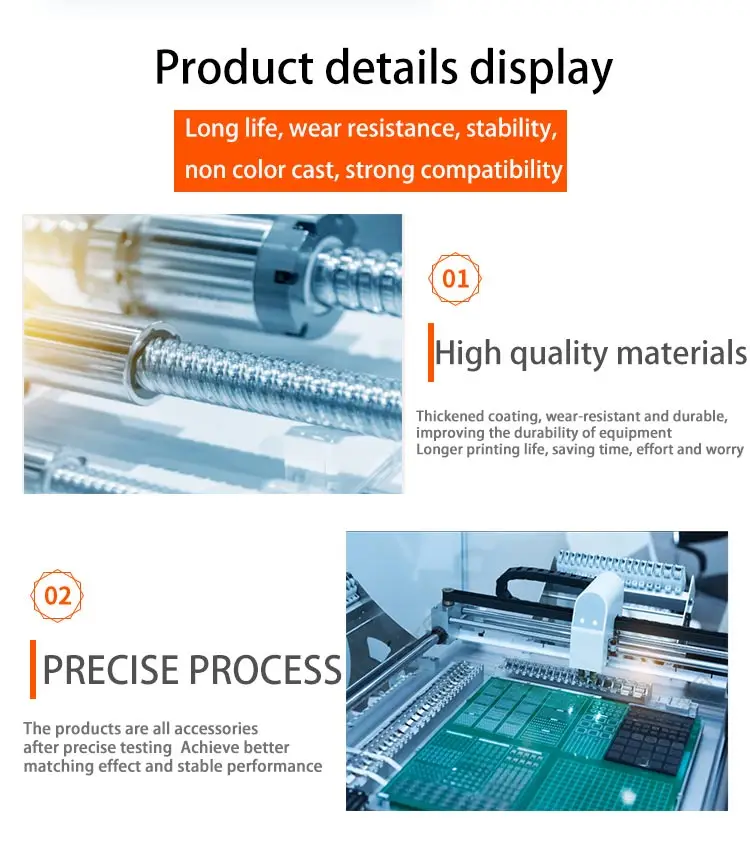 Product details display

Long life, wear resistance, stability, non color cast, strong compatibility

01

High quality materials

Thickened coating, wear-resistant and durable, improving the durability of equipment
Longer printing life, saving time, effort and worry

02

PRECISE PROCESS

The products are all accessories after precise testing Achieve better matching effect and stable performance